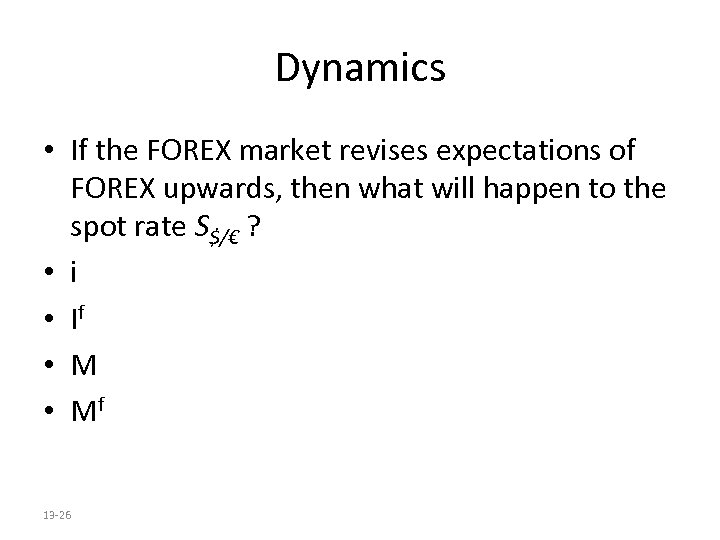 Dynamics

• If the FOREX market revises expectations of FOREX upwards, then what will happen to the spot rate $S_{\$/€}$ ?
• i
• $I^f$
• M
• $M^f$

13-26